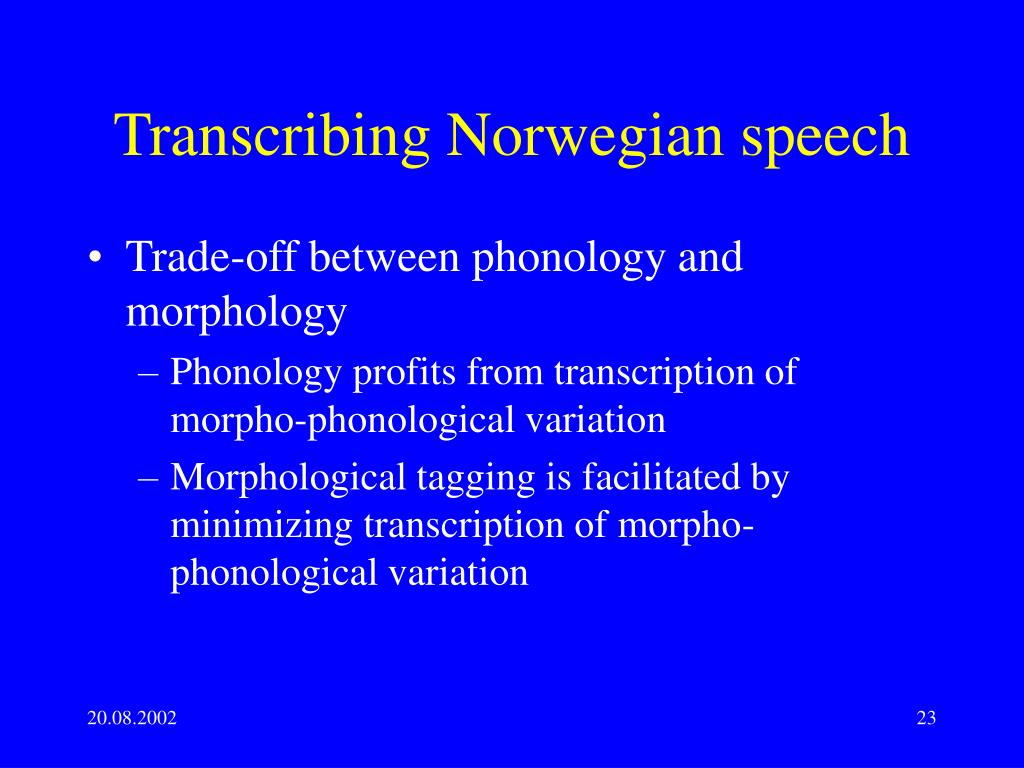 Transcribing Norwegian speech

• Trade-off between phonology and morphology
– Phonology profits from transcription of morpho-phonological variation
– Morphological tagging is facilitated by minimizing transcription of morpho-phonological variation

20.08.2002

23